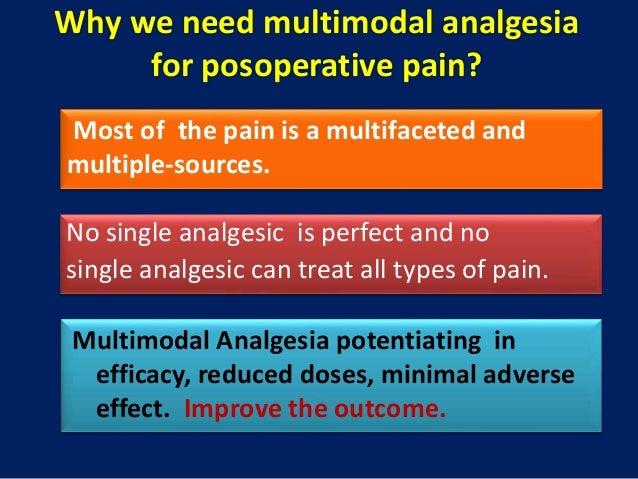 Why we need multimodal analgesia for posoperative pain?

Most of the pain is a multifaceted and multiple-sources.

No single analgesic is perfect and no single analgesic can treat all types of pain.

Multimodal Analgesia potentiating in efficacy, reduced doses, minimal adverse effect. Improve the outcome.